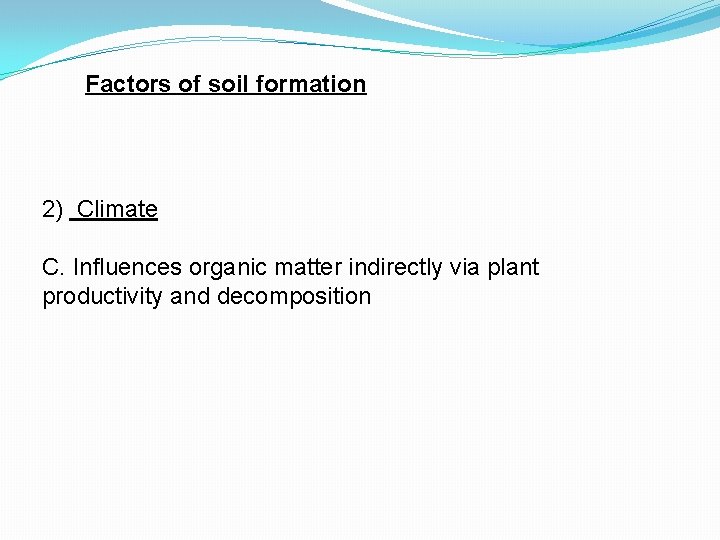 Factors of soil formation

2) Climate

C. Influences organic matter indirectly via plant productivity and decomposition